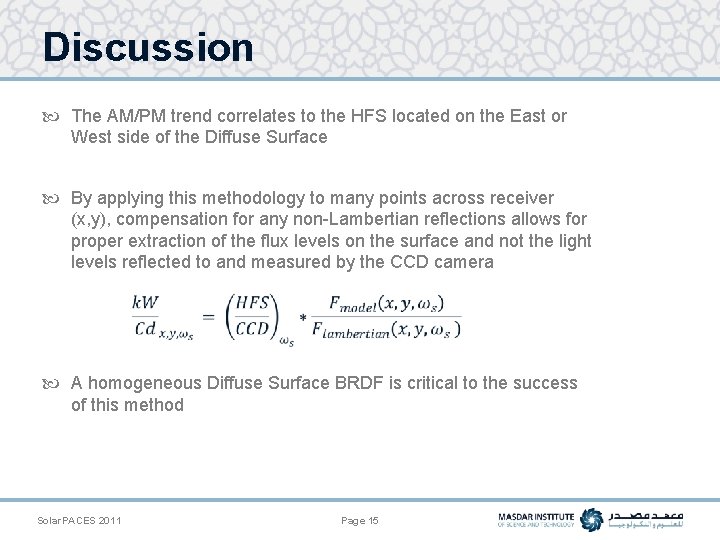 Discussion

The AM/PM trend correlates to the HFS located on the East or West side of the Diffuse Surface

By applying this methodology to many points across receiver (x,y), compensation for any non-Lambertian reflections allows for proper extraction of the flux levels on the surface and not the light levels reflected to and measured by the CCD camera

$\frac{kW}{Cd}_{x,y,\omega_s} = \left(\frac{HFS}{CCD}\right)_{\omega_s} * \frac{F_{model}(x,y,\omega_s)}{F_{lambertian}(x,y,\omega_s)}$

A homogeneous Diffuse Surface BRDF is critical to the success of this method

SolarPACES 2011

Page 15

MASDAR INSTITUTE OF SCIENCE AND TECHNOLOGY

معهد مصدر للعلوم والتكنولوجيا